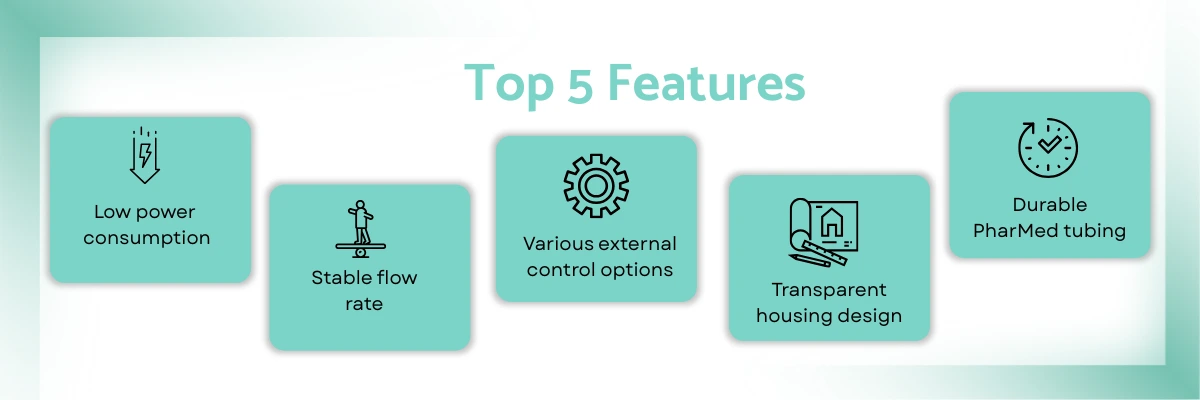 Top 5 Features

Low power consumption

Stable flow rate

Various external control options

Transparent housing design

Durable PharMed tubing